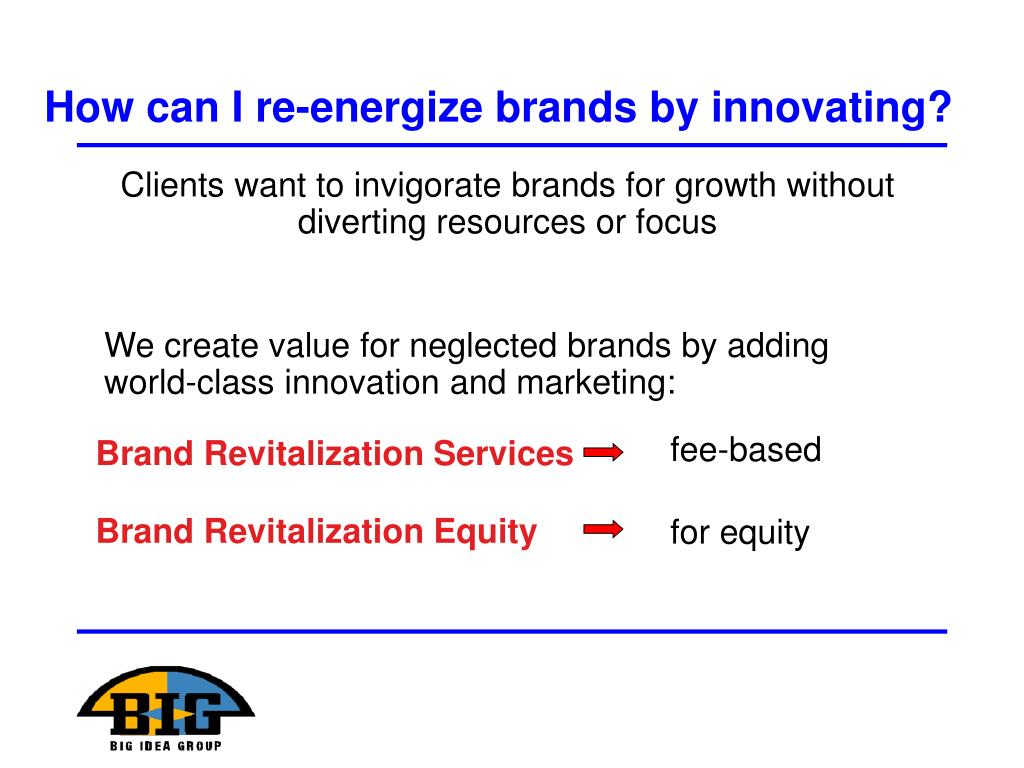 How can I re-energize brands by innovating?

Clients want to invigorate brands for growth without diverting resources or focus

We create value for neglected brands by adding world-class innovation and marketing:

Brand Revitalization Services fee-based

Brand Revitalization Equity for equity

BIG
BIG IDEA GROUP